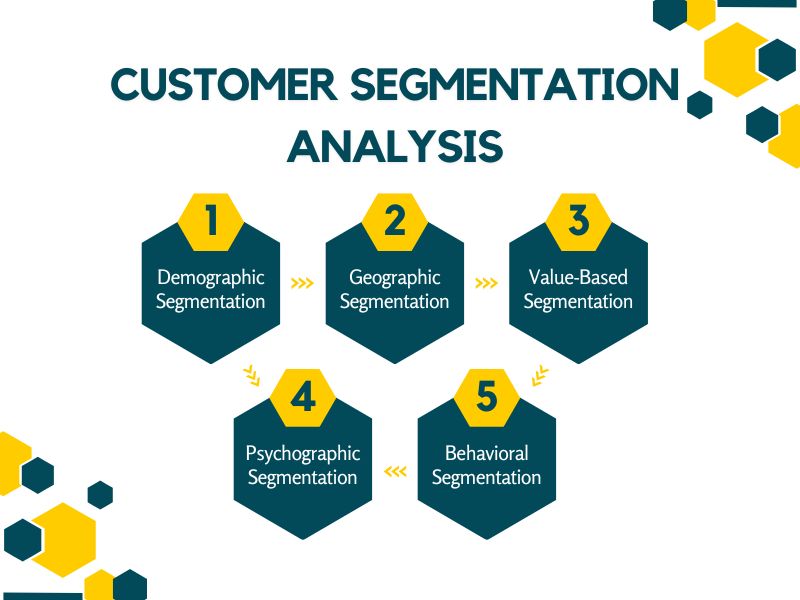 CUSTOMER SEGMENTATION ANALYSIS

1
Demographic Segmentation

2
Geographic Segmentation

3
Value-Based Segmentation

4
Psychographic Segmentation

5
Behavioral Segmentation